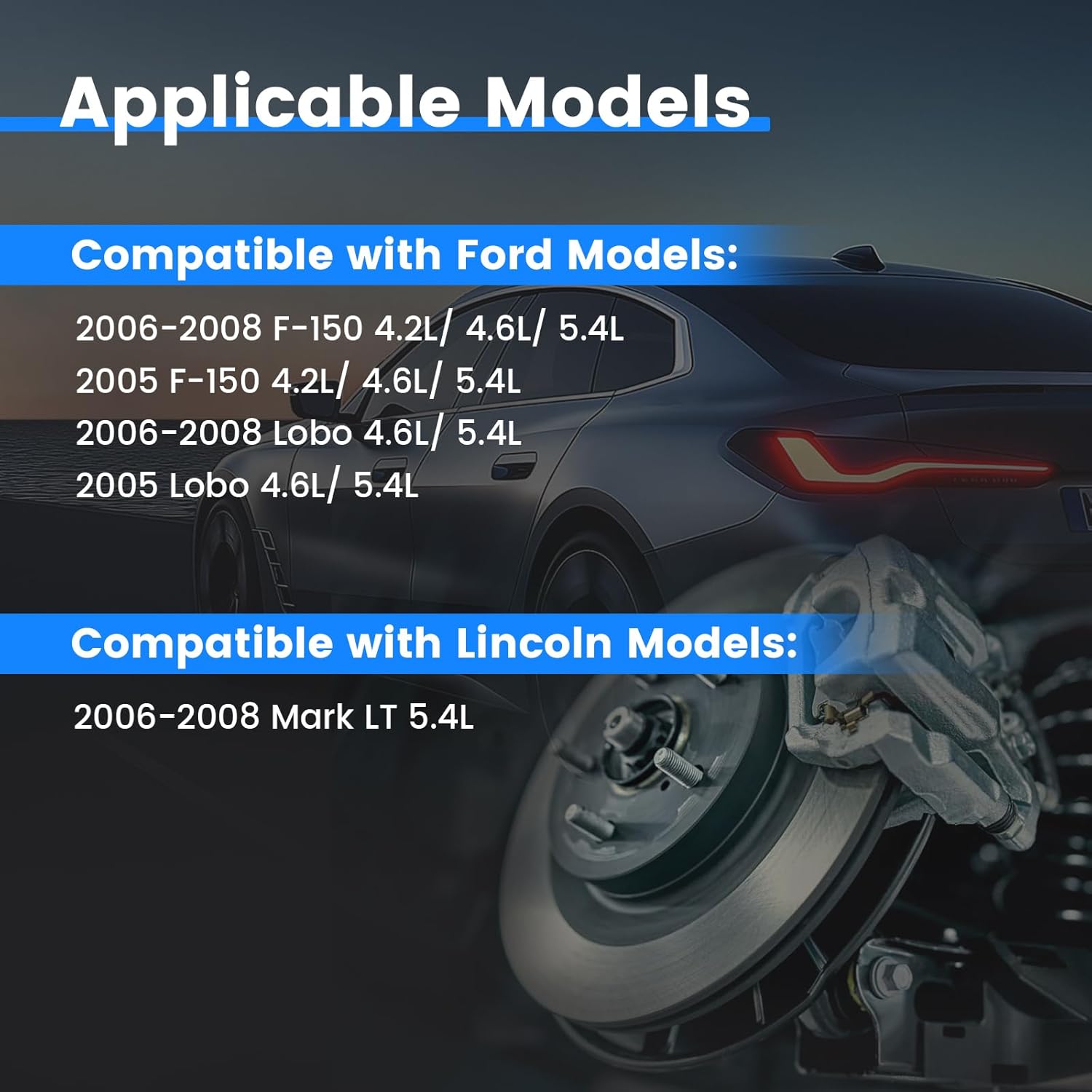 Applicable Models

Compatible with Ford Models:

2006-2008 F-150 4.2L/ 4.6L/ 5.4L
2005 F-150 4.2L/ 4.6L/ 5.4L
2006-2008 Lobo 4.6L/ 5.4L
2005 Lobo 4.6L/ 5.4L

Compatible with Lincoln Models:

2006-2008 Mark LT 5.4L